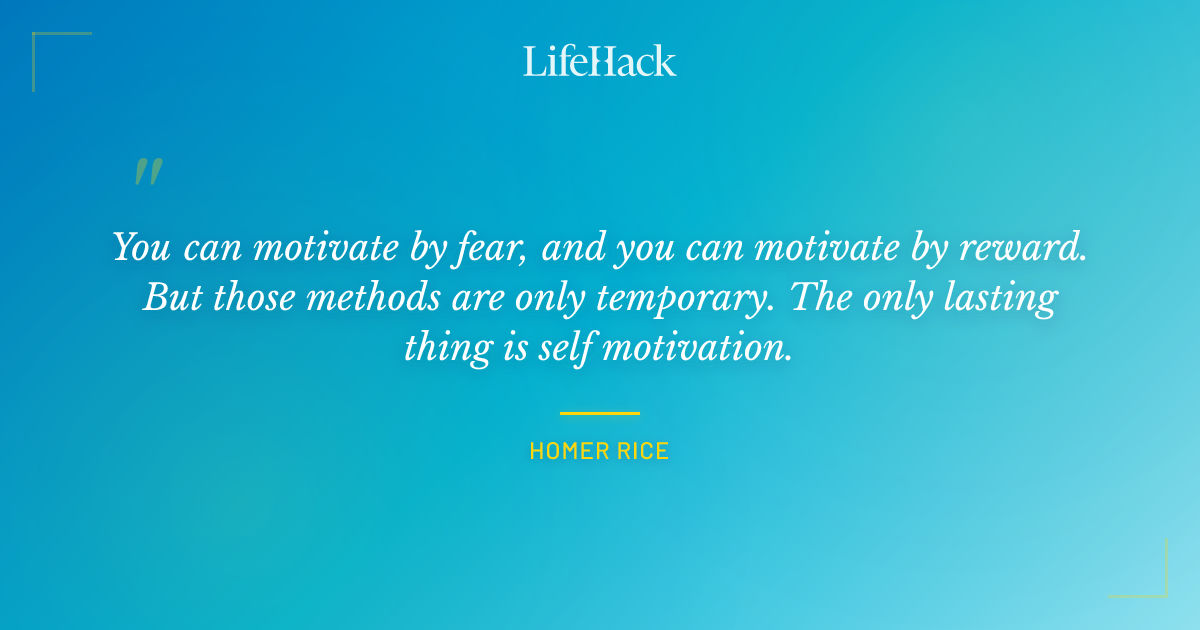 LifeHack

"

You can motivate by fear, and you can motivate by reward. But those methods are only temporary. The only lasting thing is self motivation.

HOMER RICE